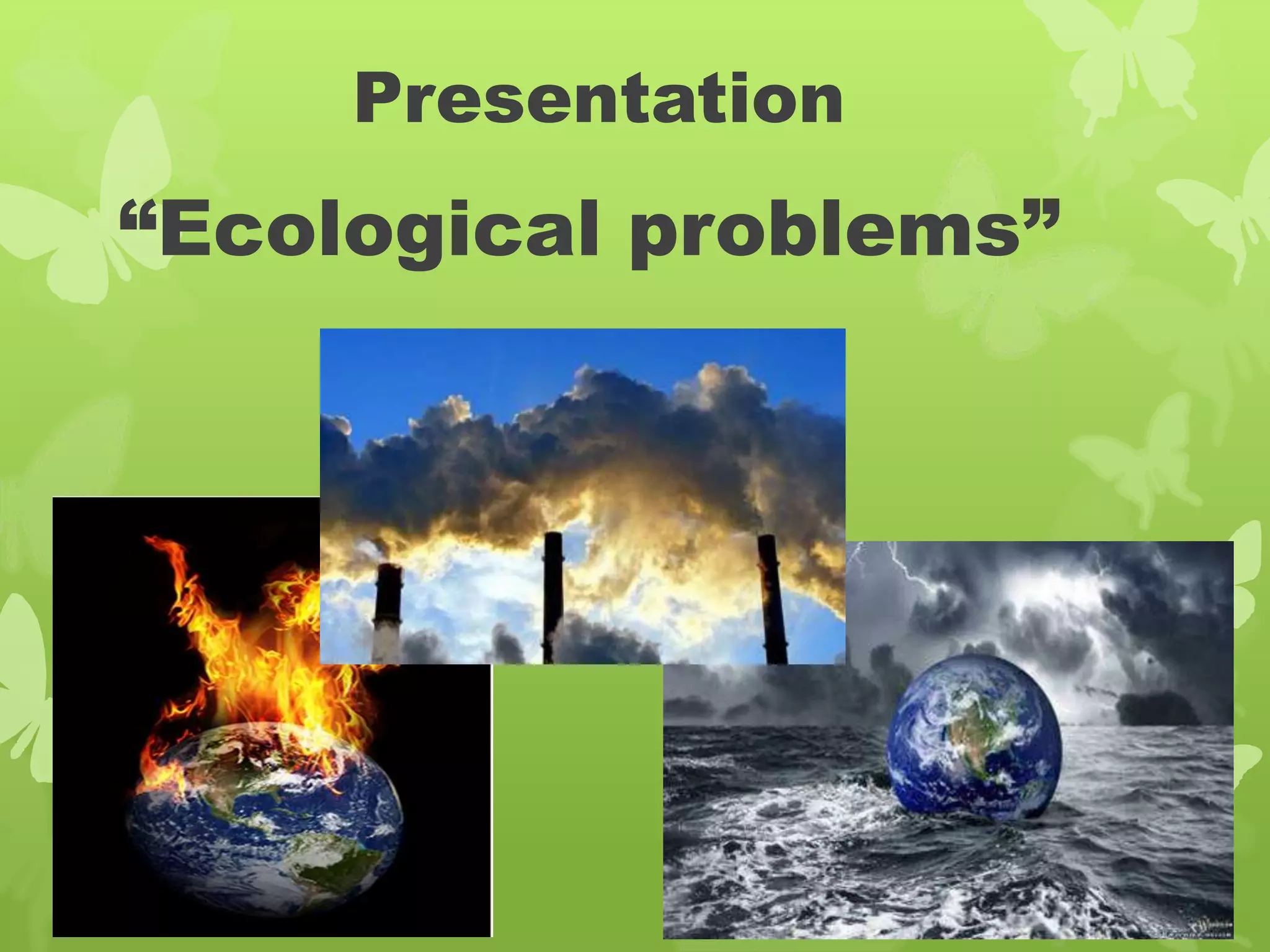 Presentation

“Ecological problems”